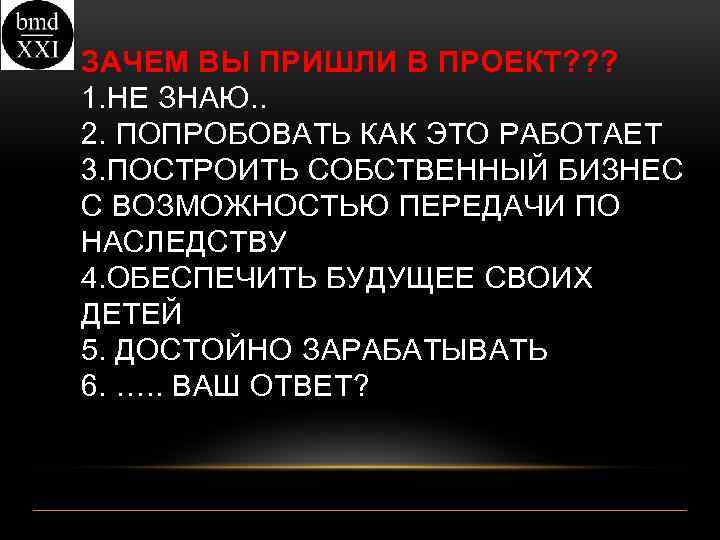 bmd
XXI

ЗАЧЕМ ВЫ ПРИШЛИ В ПРОЕКТ???
1.НЕ ЗНАЮ..
2. ПОПРОБОВАТЬ КАК ЭТО РАБОТАЕТ
3.ПОСТРОИТЬ СОБСТВЕННЫЙ БИЗНЕС С ВОЗМОЖНОСТЬЮ ПЕРЕДАЧИ ПО НАСЛЕДСТВУ
4.ОБЕСПЕЧИТЬ БУДУЩЕЕ СВОИХ ДЕТЕЙ
5. ДОСТОЙНО ЗАРАБАТЫВАТЬ
6. ….. ВАШ ОТВЕТ?